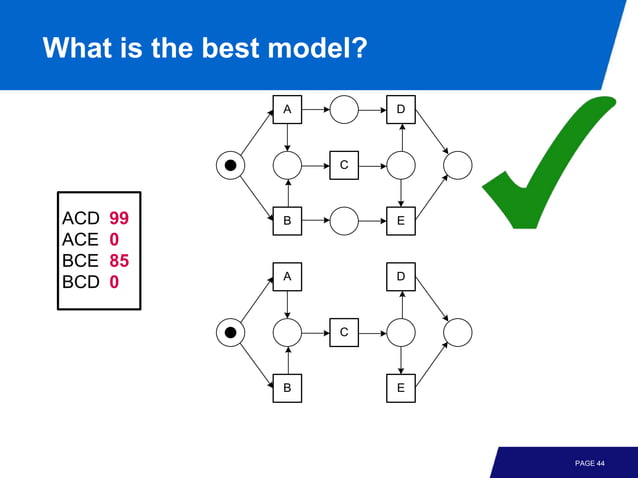 What is the best model?

ACD 99
ACE 0
BCE 85
BCD 0

A
D
C
B
E

A
D
C
B
E

PAGE 44